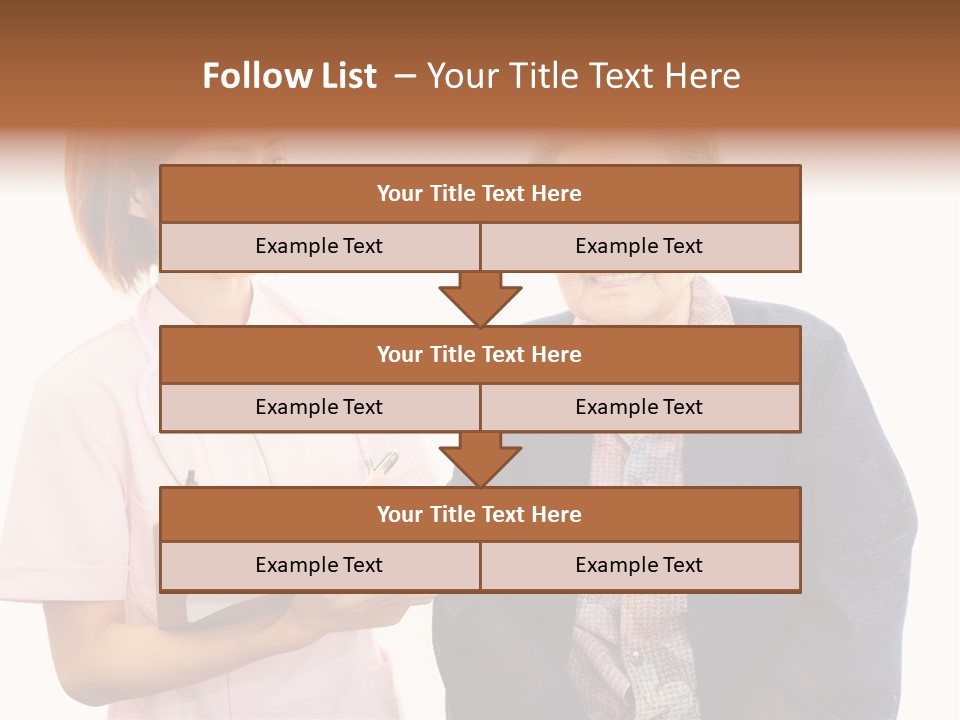 Follow List – Your Title Text Here

Your Title Text Here

Example Text

Example Text

Your Title Text Here

Example Text

Example Text

Your Title Text Here

Example Text

Example Text